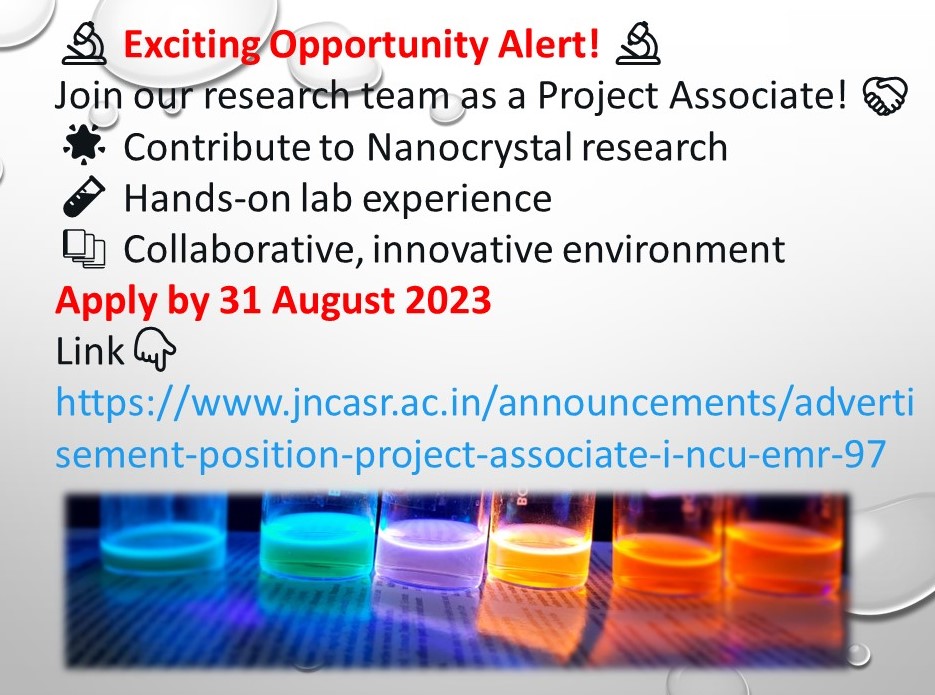 Exciting Opportunity Alert!
Join our research team as a Project Associate!
Contribute to Nanocrystal research
Hands-on lab experience
Collaborative, innovative environment
Apply by 31 August 2023
Link
https://www.jncasr.ac.in/announcements/advertisement-position-project-associate-i-ncu-emr-97